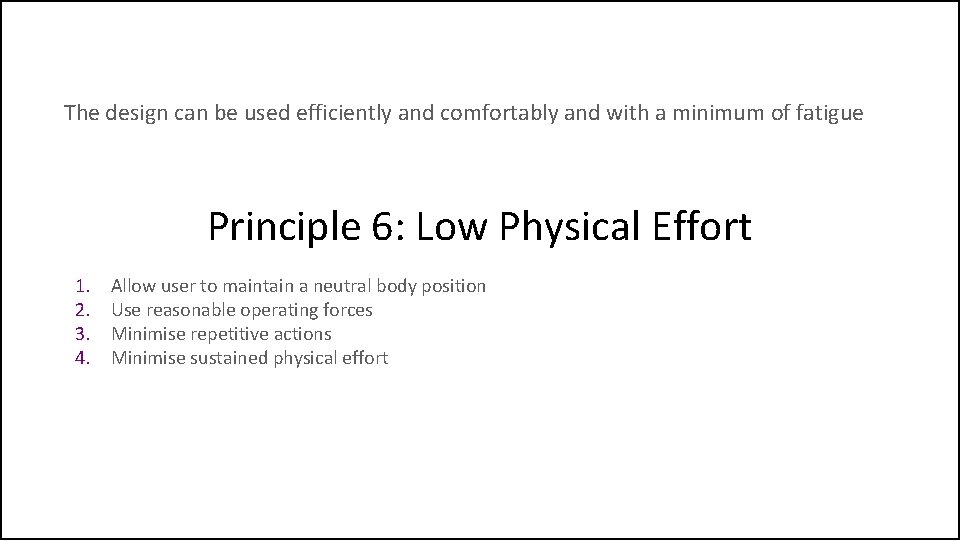 The design can be used efficiently and comfortably and with a minimum of fatigue

Principle 6: Low Physical Effort

1. Allow user to maintain a neutral body position
2. Use reasonable operating forces
3. Minimise repetitive actions
4. Minimise sustained physical effort